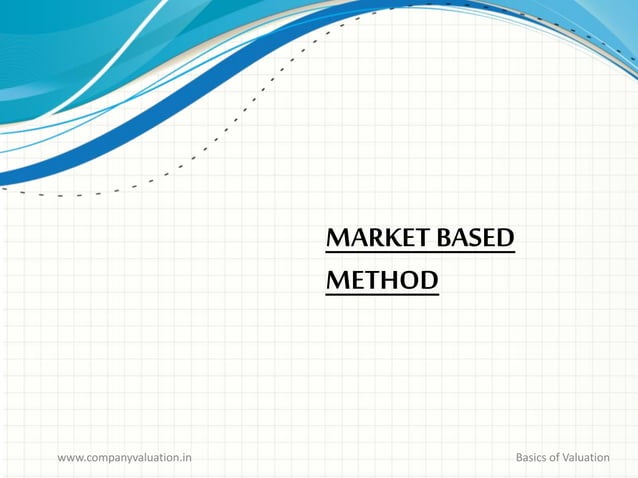 MARKET BASED METHOD

www.companyvaluation.in

Basics of Valuation